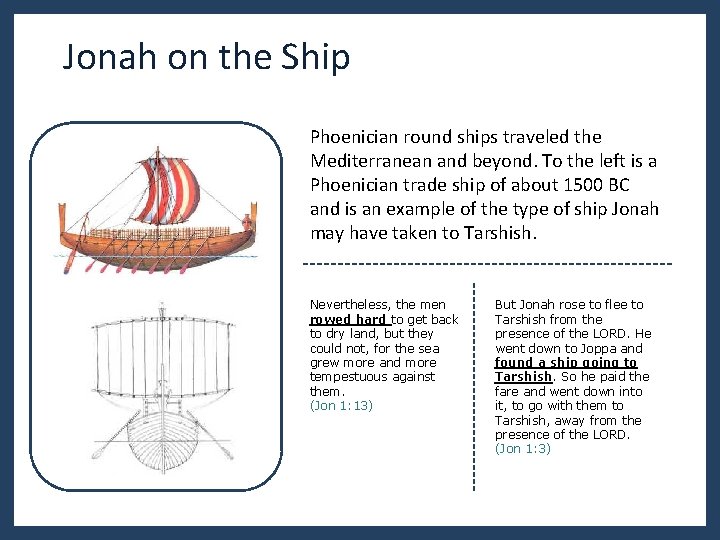 Jonah on the Ship

Phoenician round ships traveled the Mediterranean and beyond. To the left is a Phoenician trade ship of about 1500 BC and is an example of the type of ship Jonah may have taken to Tarshish.

Nevertheless, the men rowed hard to get back to dry land, but they could not, for the sea grew more and more tempestuous against them.
(Jon 1:13)

But Jonah rose to flee to Tarshish from the presence of the LORD. He went down to Joppa and found a ship going to Tarshish. So he paid the fare and went down into it, to go with them to Tarshish, away from the presence of the LORD.
(Jon 1:3)